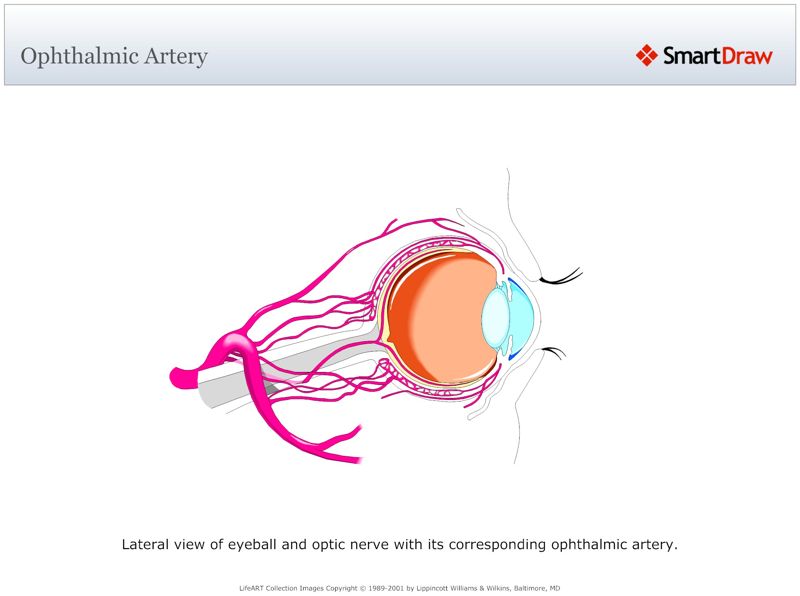 Ophthalmic Artery

SmartDraw

Lateral view of eyeball and optic nerve with its corresponding ophthalmic artery.

LifeART Collection Images Copyright © 1989-2001 by Lippincott Williams & Wilkins, Baltimore, MD